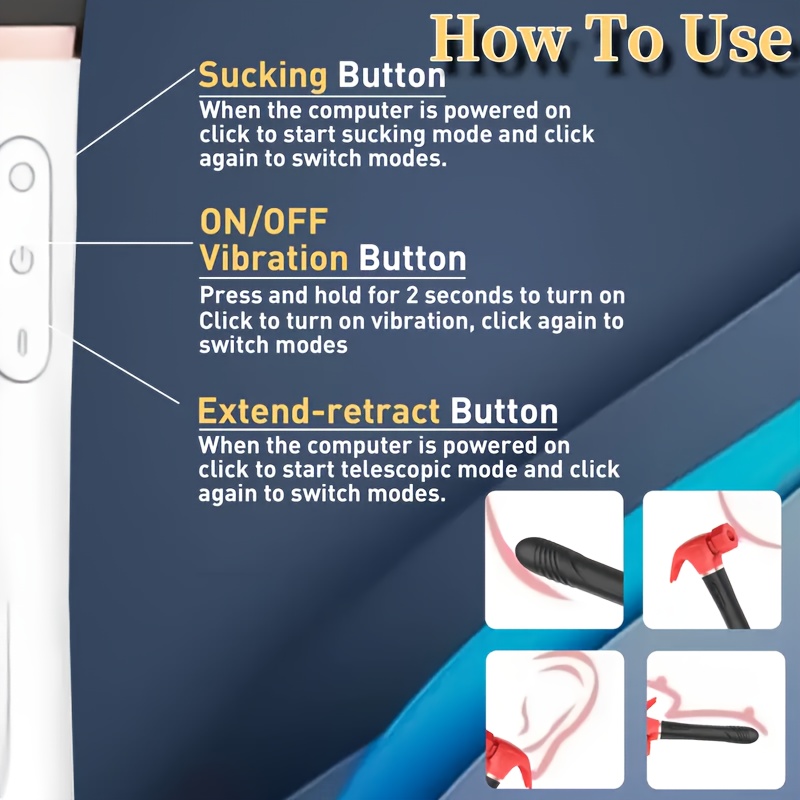 How To Use

Sucking Button
When the computer is powered on click to start sucking mode and click again to switch modes.

ON/OFF
Vibration Button
Press and hold for 2 seconds to turn on Click to turn on vibration, click again to switch modes

Extend-retract Button
When the computer is powered on click to start telescopic mode and click again to switch modes.